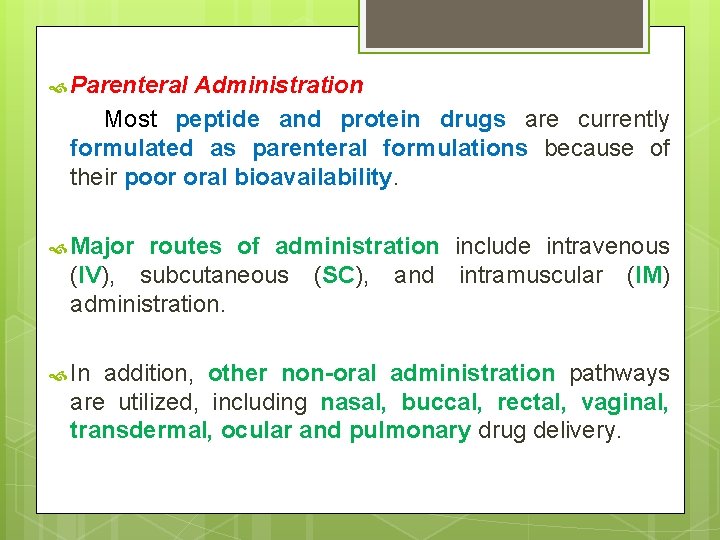 Parenteral Administration

Most peptide and protein drugs are currently formulated as parenteral formulations because of their poor oral bioavailability.

Major routes of administration include intravenous (IV), subcutaneous (SC), and intramuscular (IM) administration.

In addition, other non-oral administration pathways are utilized, including nasal, buccal, rectal, vaginal, transdermal, ocular and pulmonary drug delivery.